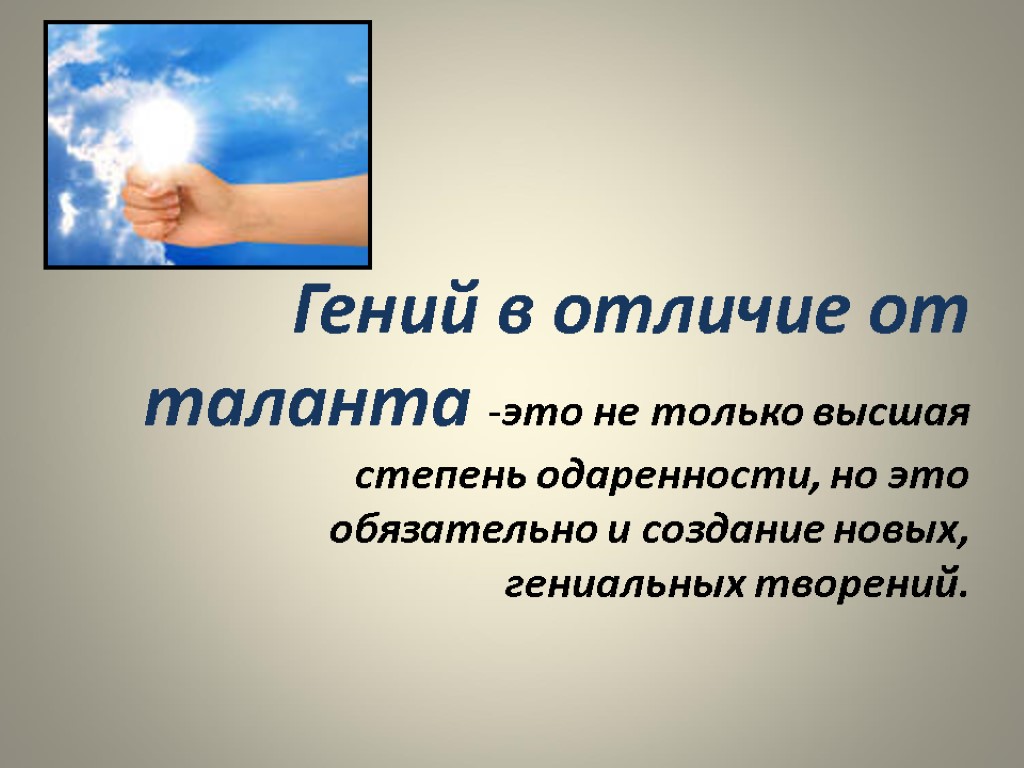 Гений в отличие от таланта -это не только высшая степень одаренности, но это обязательно и создание новых, гениальных творений.